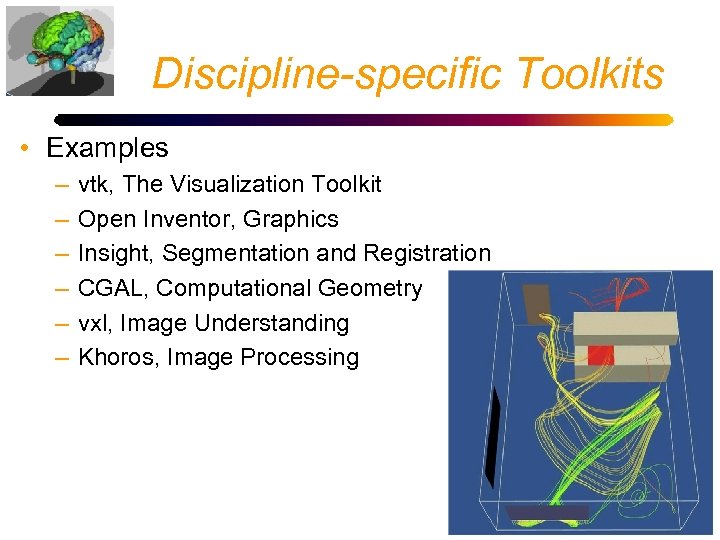 Discipline-specific Toolkits

• Examples
– vtk, The Visualization Toolkit
– Open Inventor, Graphics
– Insight, Segmentation and Registration
– CGAL, Computational Geometry
– vxl, Image Understanding
– Khoros, Image Processing